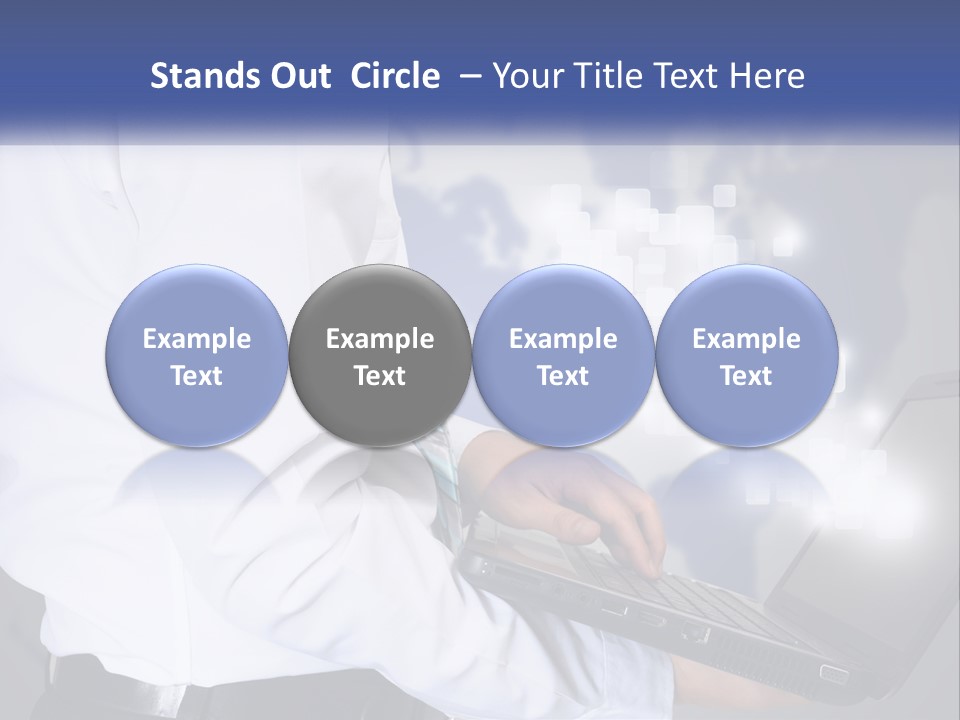 Stands Out Circle – Your Title Text Here

Example Text

Example Text

Example Text

Example Text